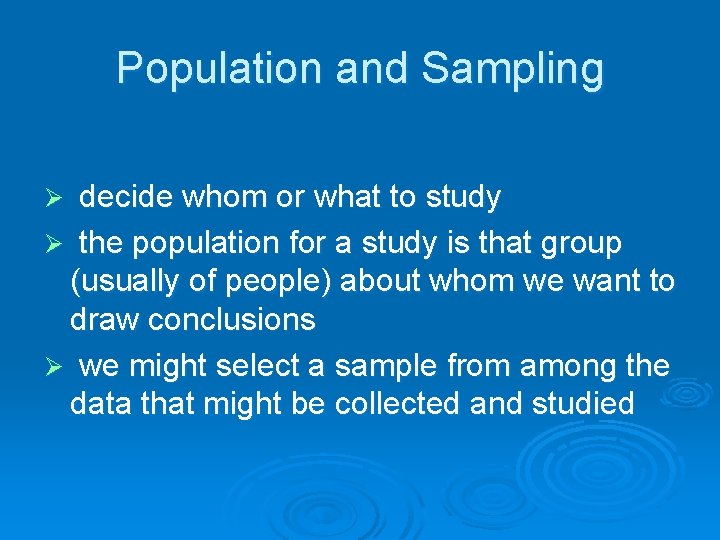 Population and Sampling

➢ decide whom or what to study

➢ the population for a study is that group (usually of people) about whom we want to draw conclusions

➢ we might select a sample from among the data that might be collected and studied